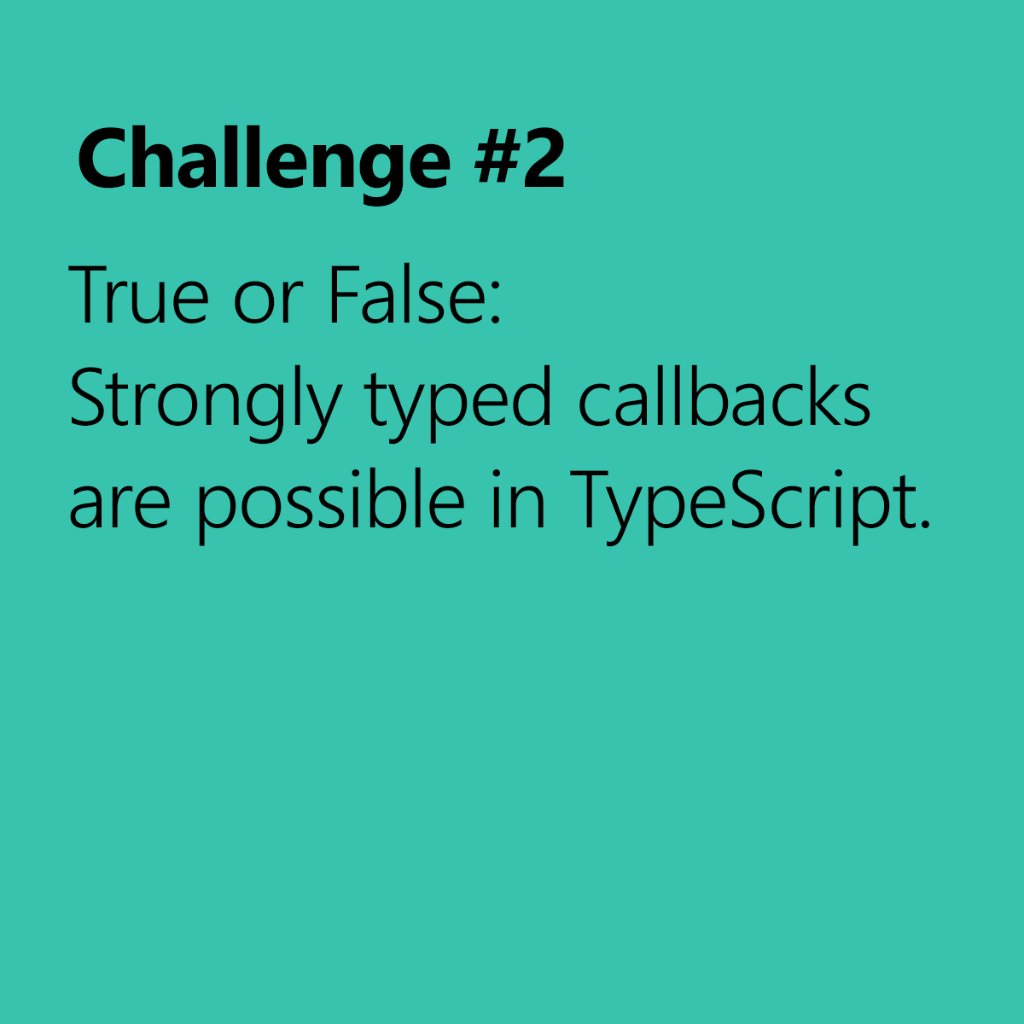 Challenge #2

True or False:
Strongly typed callbacks are possible in TypeScript.